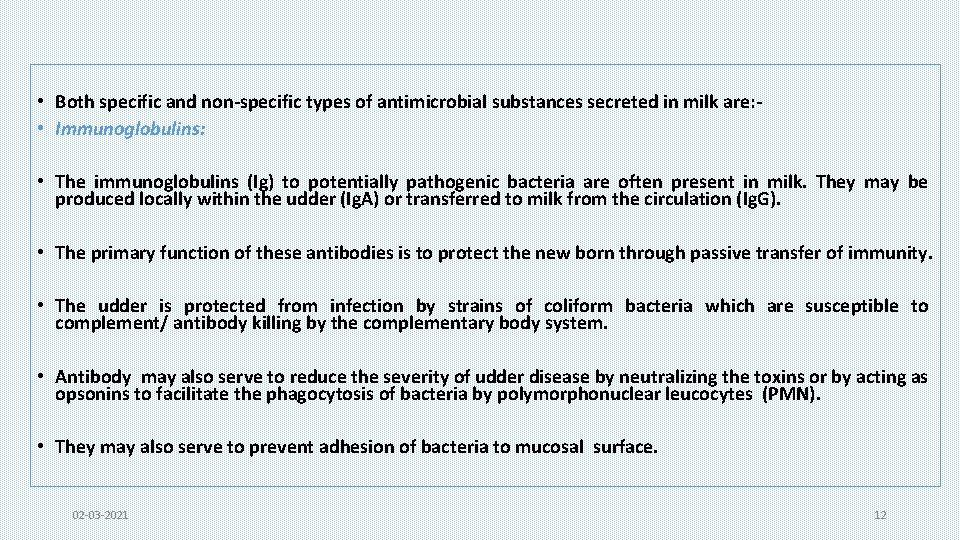 • Both specific and non-specific types of antimicrobial substances secreted in milk are:-
• Immunoglobulins:

• The immunoglobulins (Ig) to potentially pathogenic bacteria are often present in milk. They may be produced locally within the udder (Ig.A) or transferred to milk from the circulation (Ig.G).

• The primary function of these antibodies is to protect the new born through passive transfer of immunity.

• The udder is protected from infection by strains of coliform bacteria which are susceptible to complement/ antibody killing by the complementary body system.

• Antibody may also serve to reduce the severity of udder disease by neutralizing the toxins or by acting as opsonins to facilitate the phagocytosis of bacteria by polymorphonuclear leucocytes (PMN).

• They may also serve to prevent adhesion of bacteria to mucosal surface.

02-03-2021

12